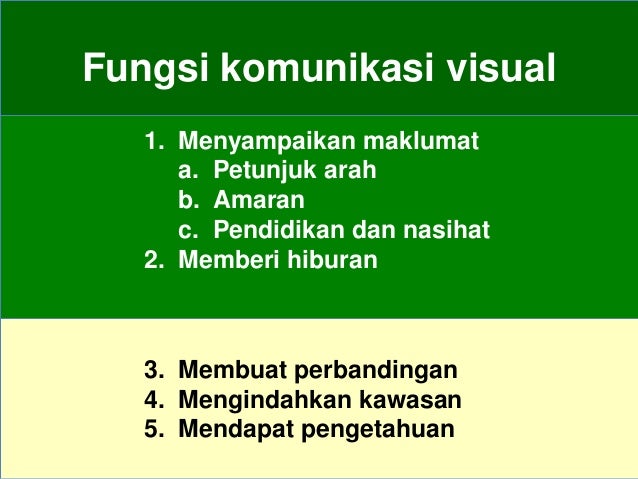 Fungsi komunikasi visual

1. Menyampaikan maklumat
a. Petunjuk arah
b. Amaran
c. Pendidikan dan nasihat
2. Memberi hiburan

3. Membuat perbandingan
4. Mengindahkan kawasan
5. Mendapat pengetahuan